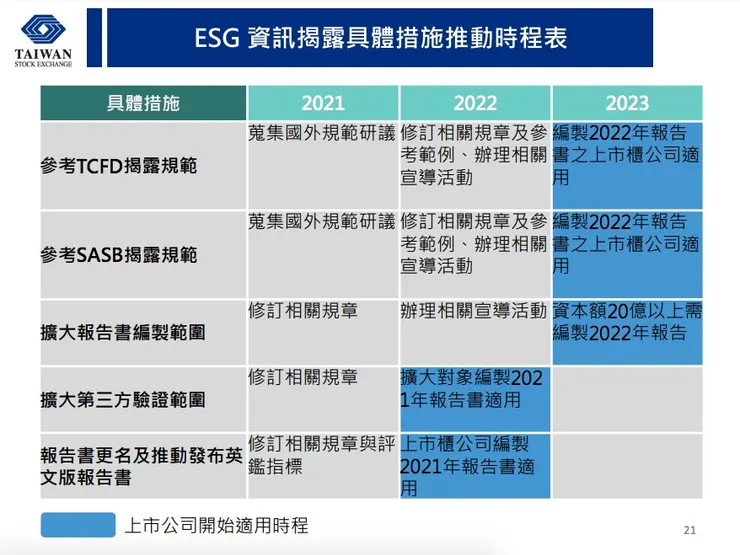 TAIWAN
STOCK EXCHANGE

ESG 資訊揭露具體措施推動時程表

| 具體措施 | 2021 | 2022 | 2023 |
|---|---|---|---|
| 參考TCFD揭露規範 | 蒐集國外規範研議 | 修訂相關規章及參考範例、辦理相關宣導活動 | 編製2022年報告書之上市櫃公司適用 |
| 參考SASB揭露規範 | 蒐集國外規範研議 | 修訂相關規章及參考範例、辦理相關宣導活動 | 編製2022年報告書之上市櫃公司適用 |
| 擴大報告書編製範圍 | 修訂相關規章 | 辦理相關宣導活動 | 資本額20億以上需編製2022年報告 |
| 擴大第三方驗證範圍 | 修訂相關規章 | 擴大對象編製2021年報告書適用 | |
| 報告書更名及推動發布英文版報告書 | 修訂相關規章與評鑑指標 | 上市櫃公司編製2021年報告書適用 | |

上市公司開始適用時程

21